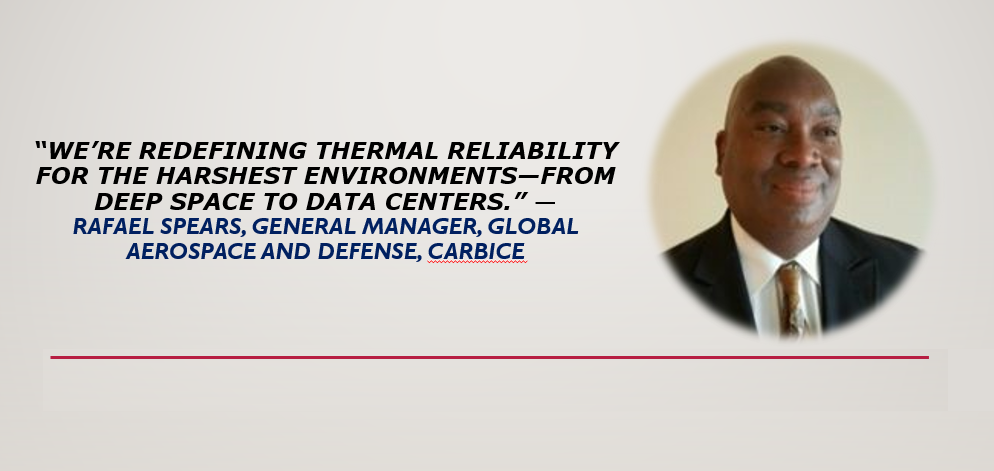 "WE'RE REDEFINING THERMAL RELIABILITY FOR THE HARSHEST ENVIRONMENTS—FROM DEEP SPACE TO DATA CENTERS." —

RAFAEL SPEARS, GENERAL MANAGER, GLOBAL AEROSPACE AND DEFENSE, CARBICE